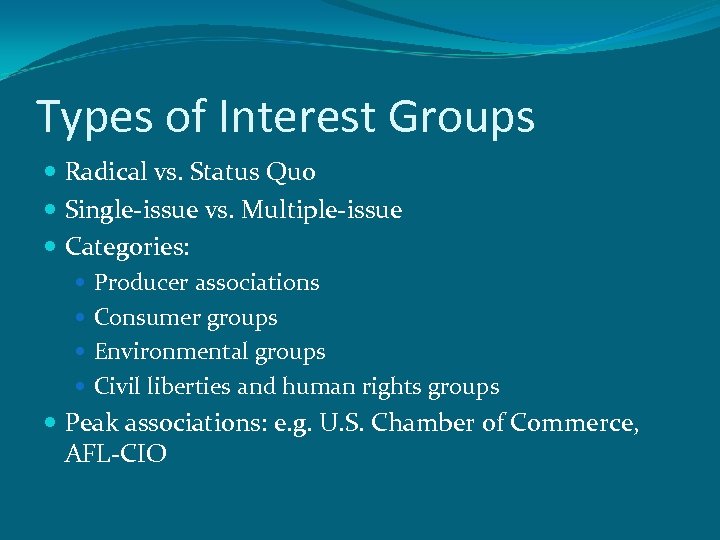 Types of Interest Groups

- Radical vs. Status Quo
- Single-issue vs. Multiple-issue
- Categories:
  - Producer associations
  - Consumer groups
  - Environmental groups
  - Civil liberties and human rights groups
- Peak associations: e.g. U.S. Chamber of Commerce, AFL-CIO